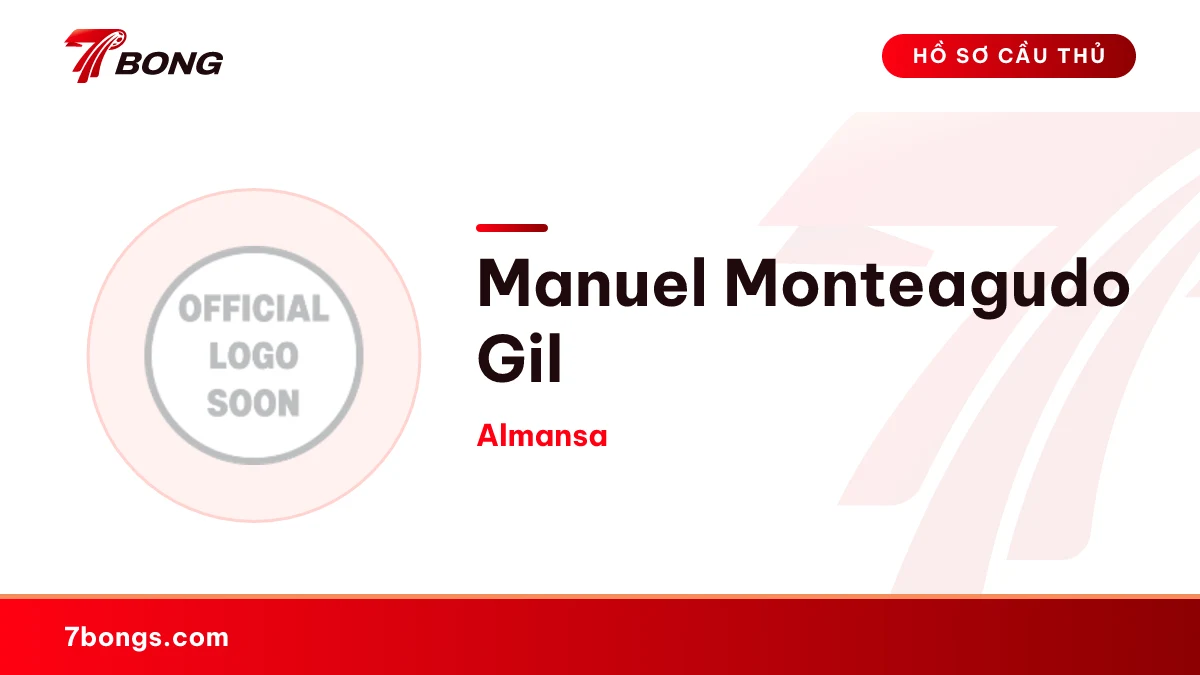 7BONG

HỒ SƠ CẦU THỦ

OFFICIAL
LOGO
SOON

Manuel Monteagudo Gil

Almansa

7bongs.com